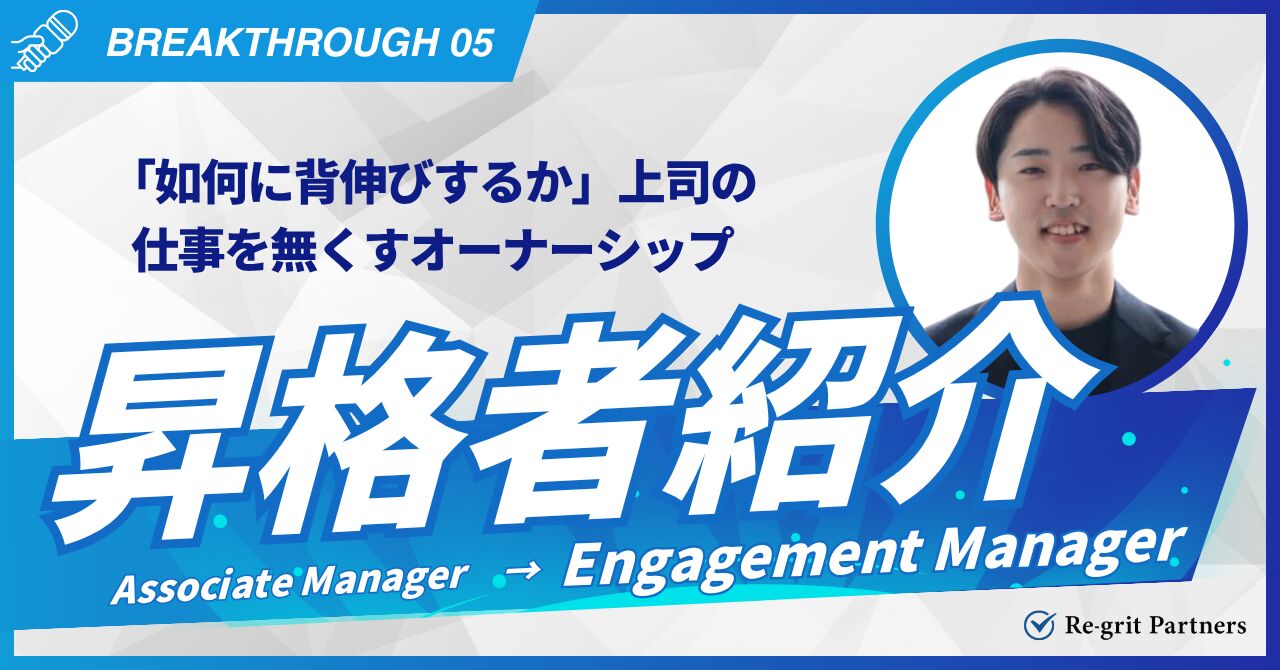 BREAKTHROUGH 05

「如何に背伸びするか」上司の仕事を無くすオーナーシップ

昇格者紹介

Associate Manager → Engagement Manager

Re-grit Partners